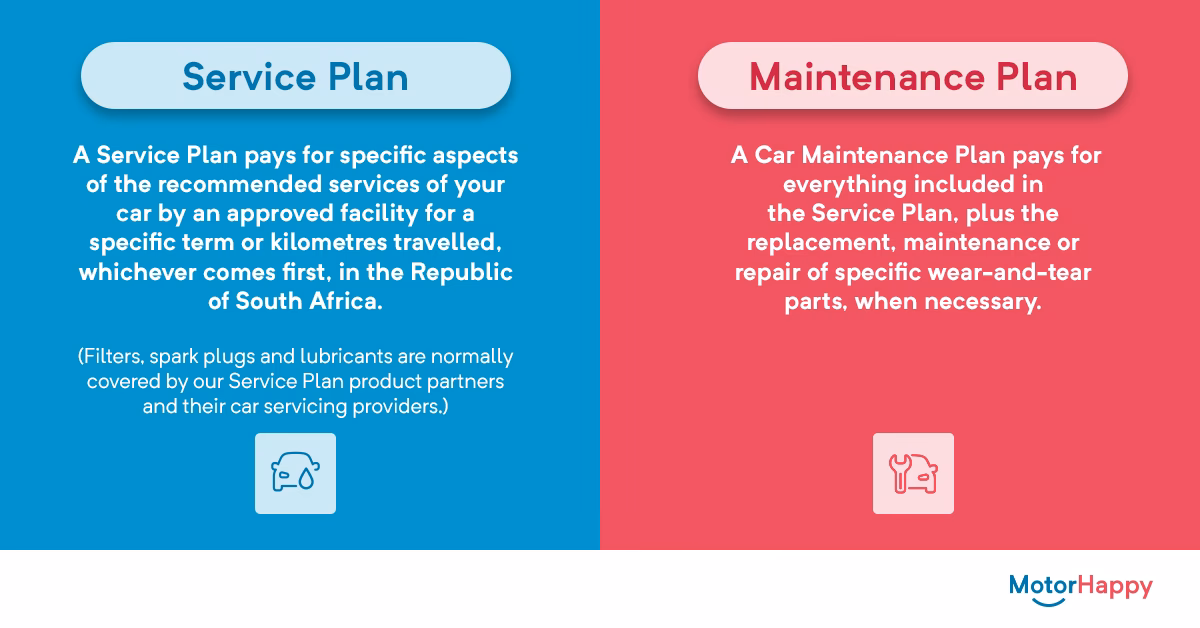 Service Plan

A Service Plan pays for specific aspects of the recommended services of your car by an approved facility for a specific term or kilometres travelled, whichever comes first, in the Republic of South Africa.

(Filters, spark plugs and lubricants are normally covered by our Service Plan product partners and their car servicing providers.)

Maintenance Plan

A Car Maintenance Plan pays for everything included in the Service Plan, plus the replacement, maintenance or repair of specific wear-and-tear parts, when necessary.

MotorHappy